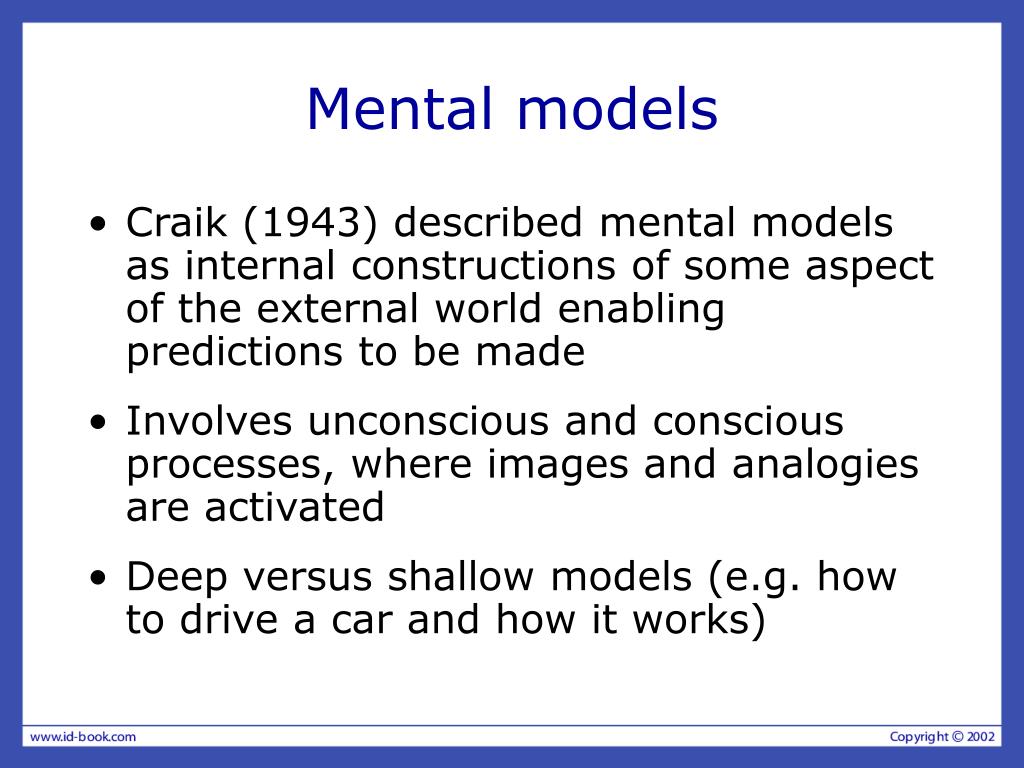 Mental models

• Craik (1943) described mental models as internal constructions of some aspect of the external world enabling predictions to be made

• Involves unconscious and conscious processes, where images and analogies are activated

• Deep versus shallow models (e.g. how to drive a car and how it works)

www.id-book.com

Copyright © 2002